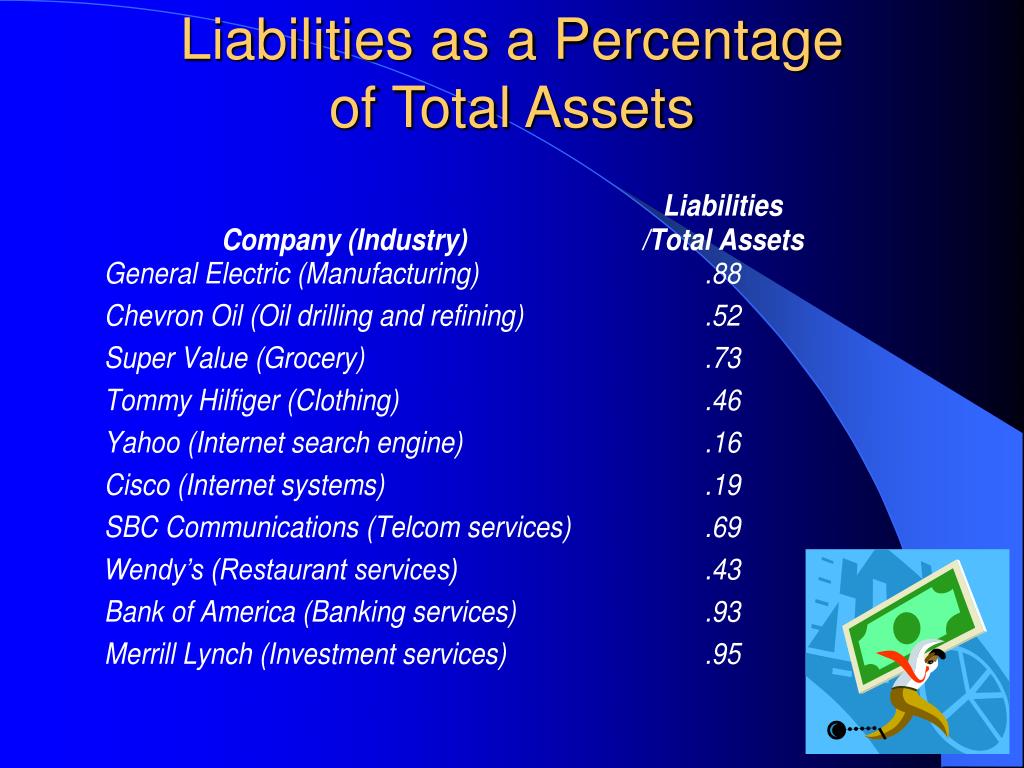 Liabilities as a Percentage of Total Assets

| Company (Industry) | Liabilities /Total Assets |
|---|---|
| General Electric (Manufacturing) | .88 |
| Chevron Oil (Oil drilling and refining) | .52 |
| Super Value (Grocery) | .73 |
| Tommy Hilfiger (Clothing) | .46 |
| Yahoo (Internet search engine) | .16 |
| Cisco (Internet systems) | .19 |
| SBC Communications (Telcom services) | .69 |
| Wendy's (Restaurant services) | .43 |
| Bank of America (Banking services) | .93 |
| Merrill Lynch (Investment services) | .95 |